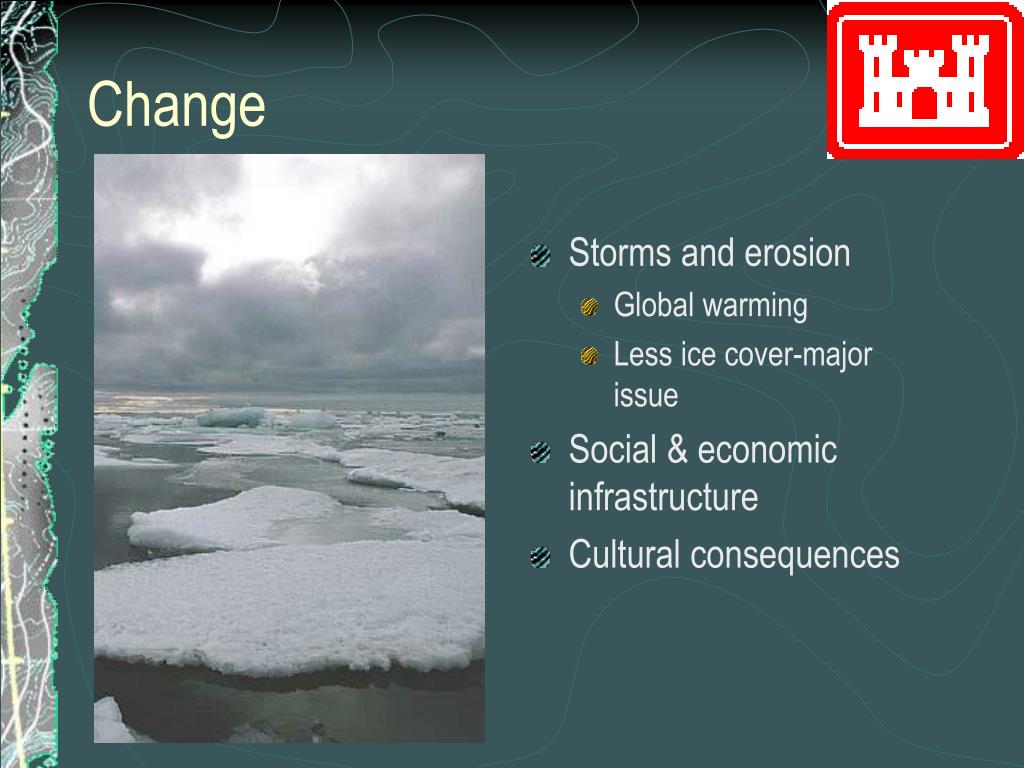 Change

Storms and erosion

Global warming

Less ice cover-major issue

Social & economic infrastructure

Cultural consequences